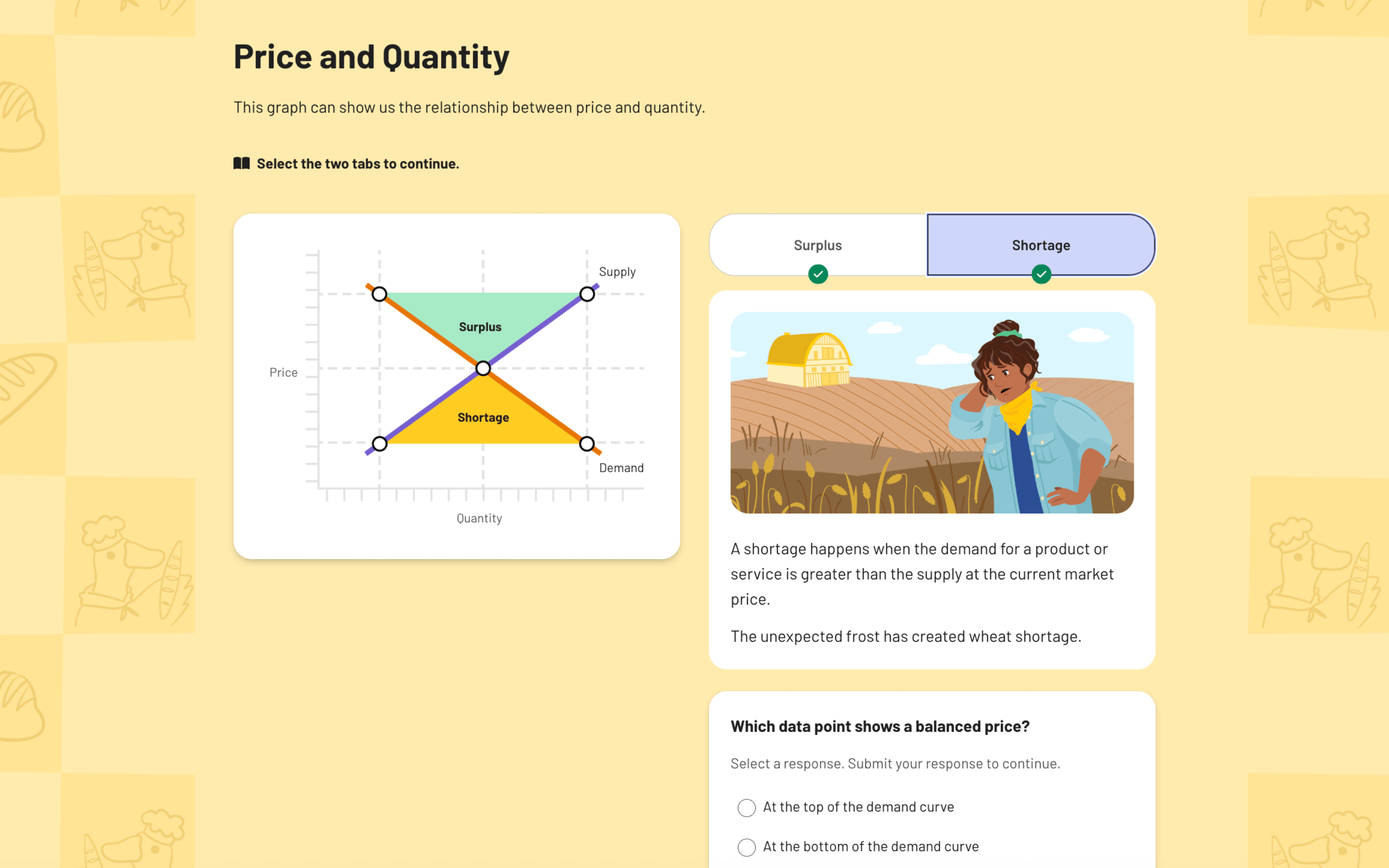 Price and Quantity

This graph can show us the relationship between price and quantity.

Select the two tabs to continue.

Supply
Surplus
Price
Shortage
Demand
Quantity

Surplus
Shortage

A shortage happens when the demand for a product or service is greater than the supply at the current market price.

The unexpected frost has created wheat shortage.

Which data point shows a balanced price?

Select a response. Submit your response to continue.

At the top of the demand curve

At the bottom of the demand curve